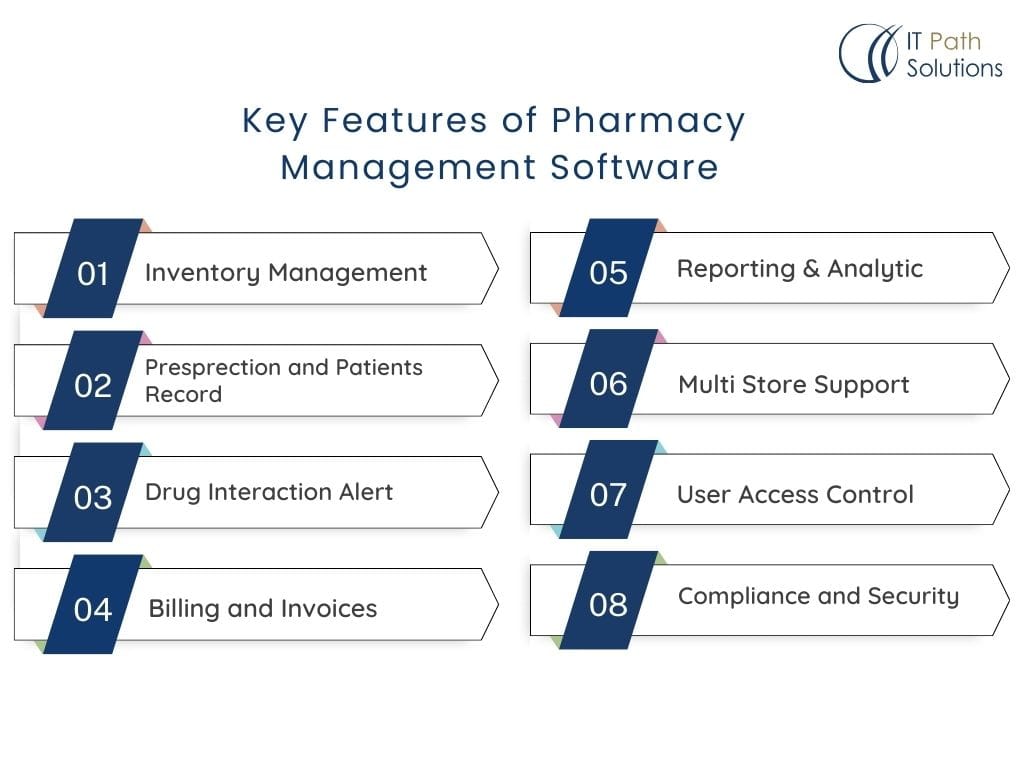 IT Path Solutions

Key Features of Pharmacy Management Software

01 Inventory Management

02 Presprection and Patients Record

03 Drug Interaction Alert

04 Billing and Invoices

05 Reporting & Analytic

06 Multi Store Support

07 User Access Control

08 Compliance and Security